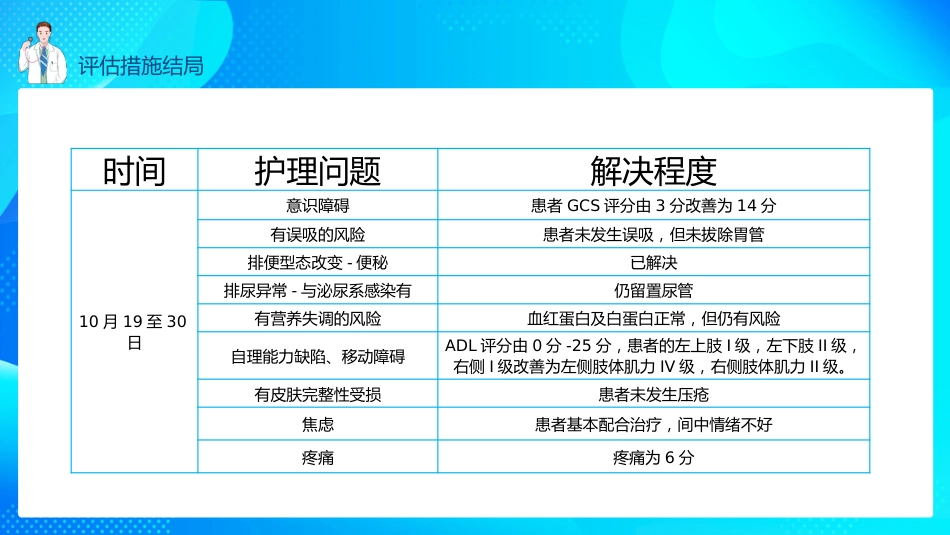 评估措施结局

| 时间 | 护理问题 | 解决程度 |
|---|---|---|
| 10 月 19 至 30 日 | 意识障碍 | 患者 GCS 评分由 3 分改善为 14 分 |
| | 有误吸的风险 | 患者未发生误吸，但未拔除胃管 |
| | 排便型态改变 - 便秘 | 已解决 |
| | 排尿异常 - 与泌尿系感染有 | 仍留置尿管 |
| | 有营养失调的风险 | 血红蛋白及白蛋白正常，但仍有风险 |
| | 自理能力缺陷、移动障碍 | ADL 评分由 0 分 -25 分，患者的左上肢 I 级，左下肢 II 级，右侧 I 级改善为左侧肢体肌力 IV 级，右侧肢体肌力 II 级。 |
| | 有皮肤完整性受损 | 患者未发生压疮 |
| | 焦虑 | 患者基本配合治疗，间中情绪不好 |
| | 疼痛 | 疼痛为 6 分 |